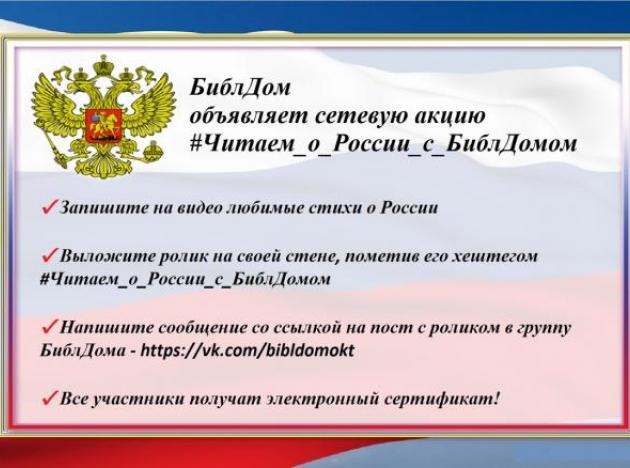 БиблДом
объявляет сетевую акцию
#Читаем_о_России_с_БиблДомом

✓Запишите на видео любимые стихи о России

✓Выложите ролик на своей стене, пометив его хештегом #Читаем_о_России_с_БиблДомом

✓Напишите сообщение со ссылкой на пост с роликом в группу БиблДома - https://vk.com/bibldomokt

✓Все участники получат электронный сертификат!